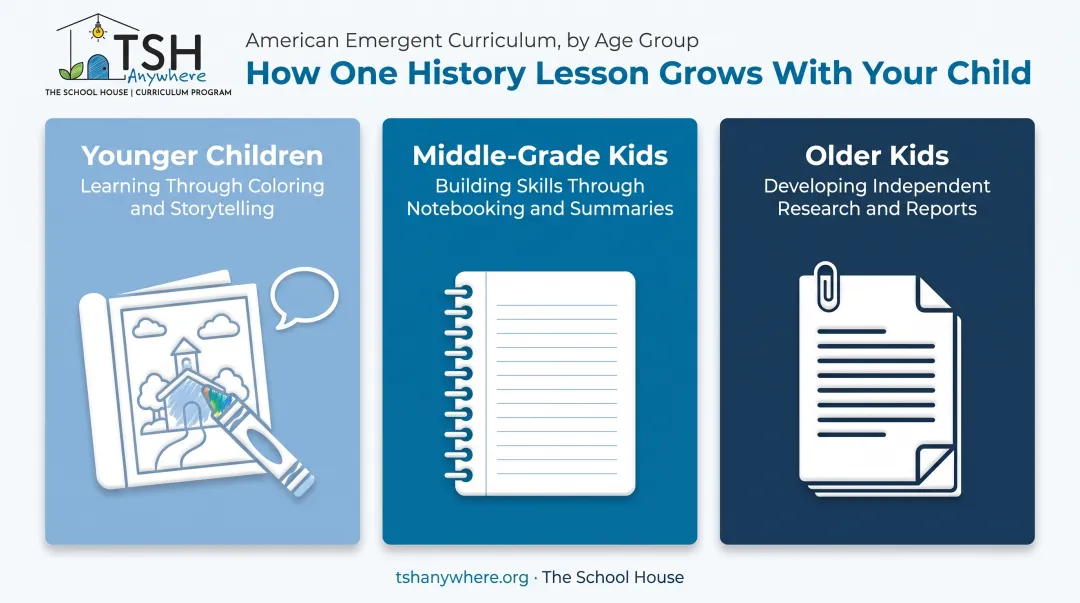 TSH Anywhere
THE SCHOOL HOUSE | CURRICULUM PROGRAM

American Emergent Curriculum, by Age Group
How One History Lesson Grows With Your Child

Younger Children
Learning Through Coloring and Storytelling

Middle-Grade Kids
Building Skills Through Notebooking and Summaries

Older Kids
Developing Independent Research and Reports

tshanywhere.org · The School House